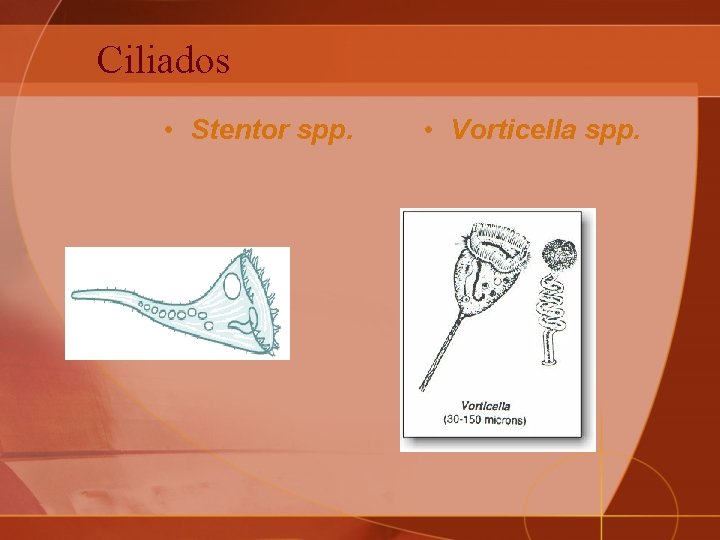 Ciliados

• Stentor spp.

• Vorticella spp.

Vorticella
(30-150 microns)